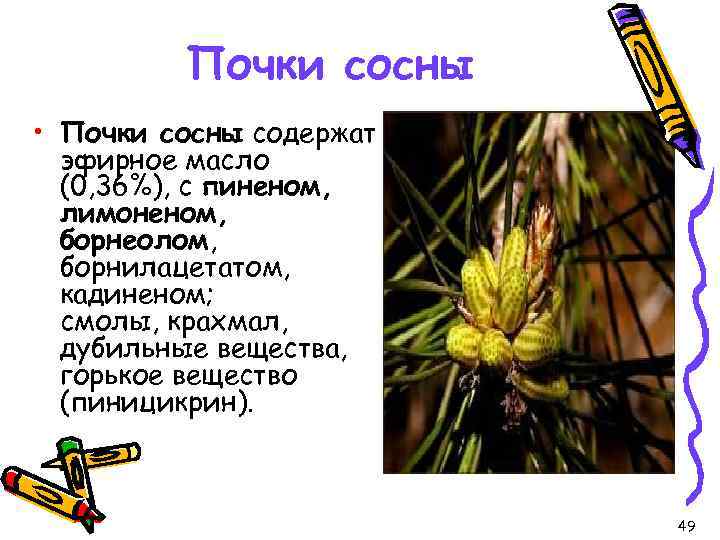 Почки сосны

• Почки сосны содержат эфирное масло (0,36%), с пиненом, лимоненом, борнеолом, борнилацетатом, кадиненом; смолы, крахмал, дубильные вещества, горькое вещество (пиницикрин).

49